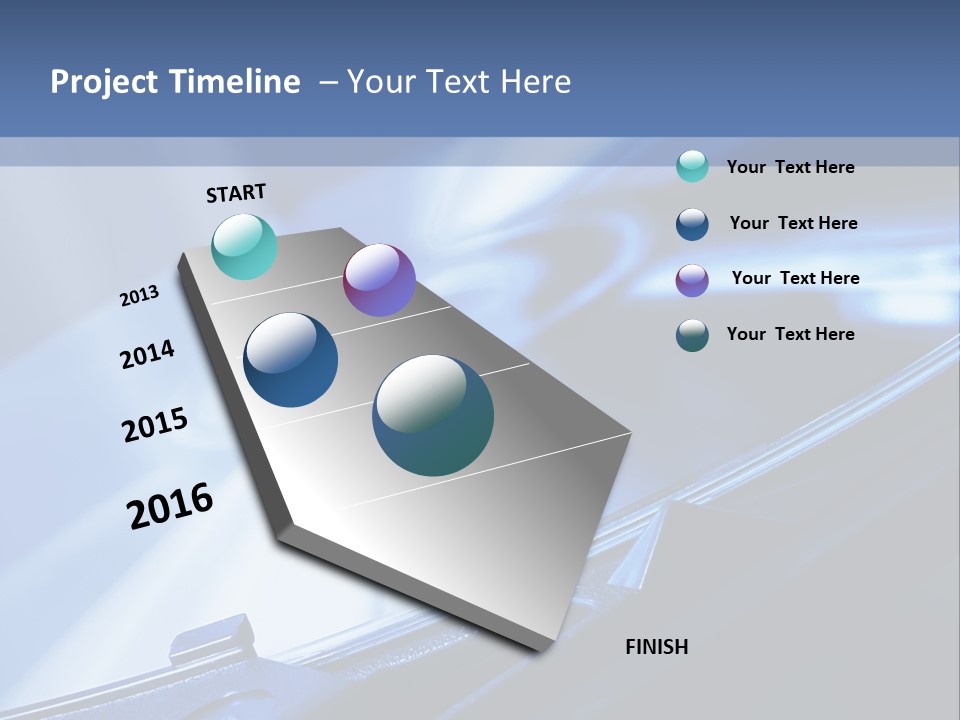 Project Timeline – Your Text Here

START

2013

2014

2015

2016

FINISH

Your Text Here

Your Text Here

Your Text Here

Your Text Here